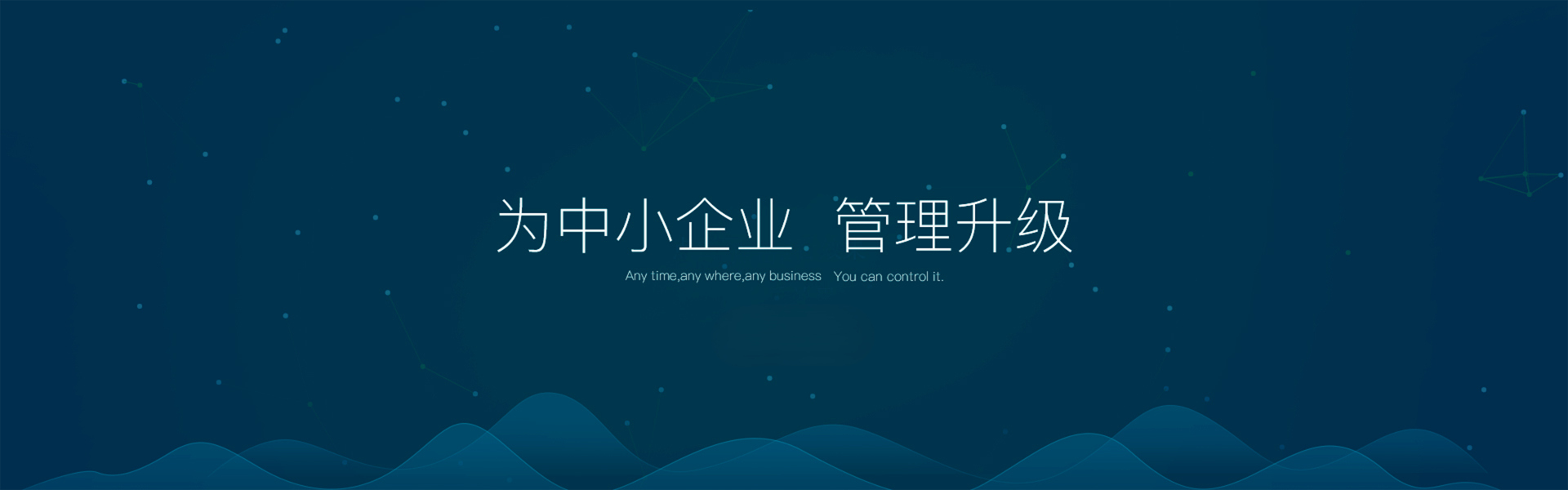 为中小企业 管理升级

Any time,any where,any business You can control it.